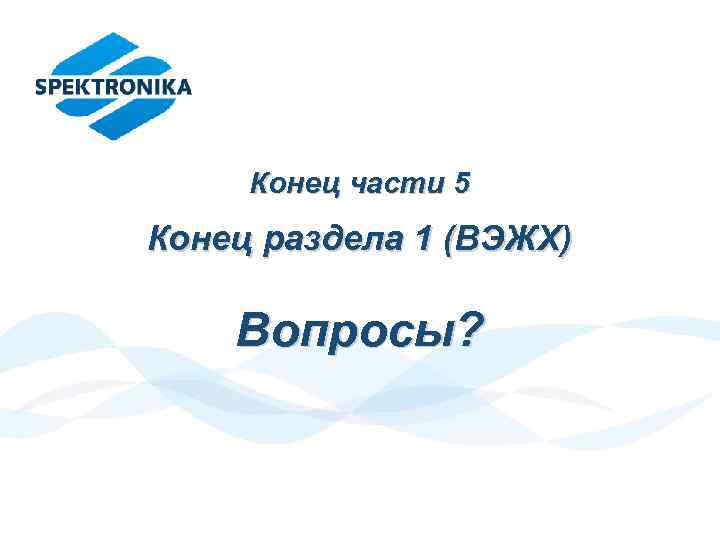 SPEKTRONIKA

Конец части 5

Конец раздела 1 (ВЭЖХ)

Вопросы?